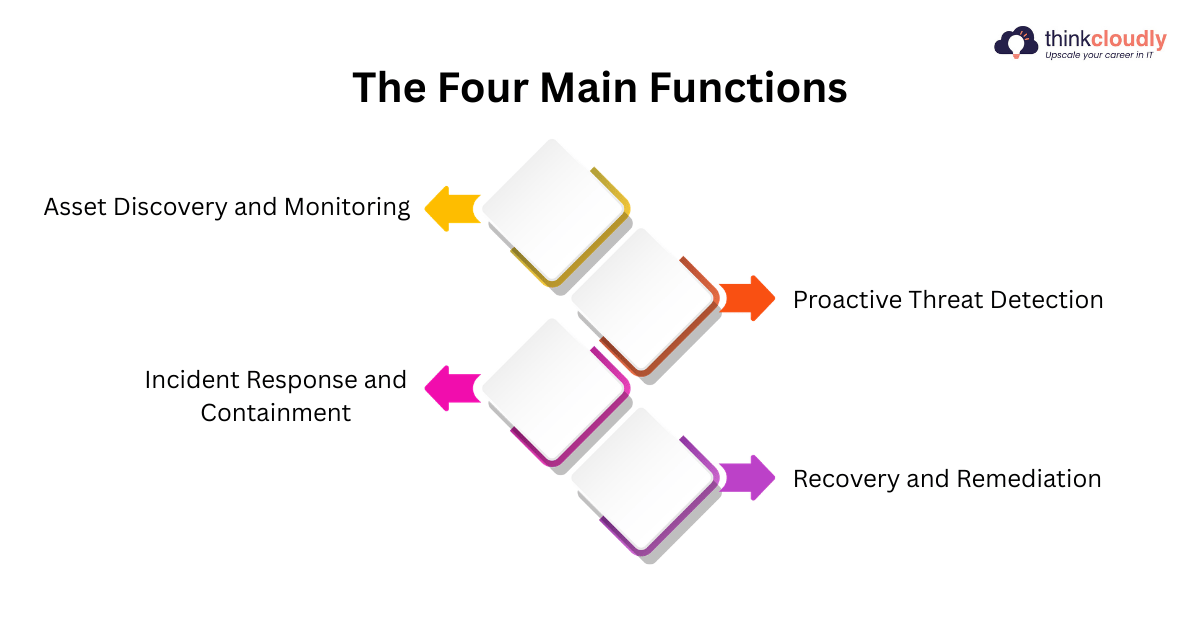 thinkcloudly
Upscale your career in IT

The Four Main Functions

Asset Discovery and Monitoring

Proactive Threat Detection

Incident Response and Containment

Recovery and Remediation